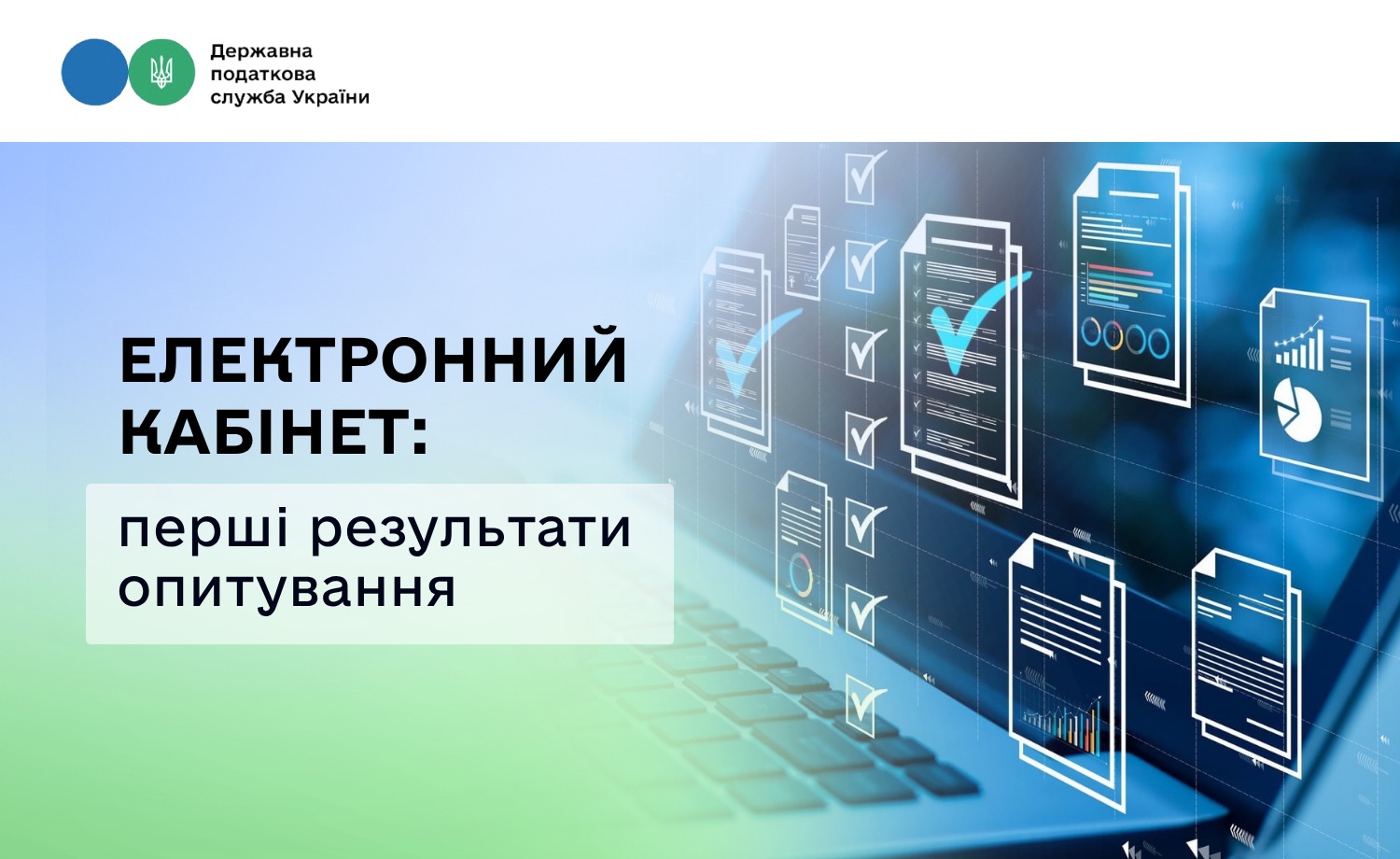 Державна податкова служба України

ЕЛЕКТРОННИЙ КАБІНЕТ:

перші результати опитування